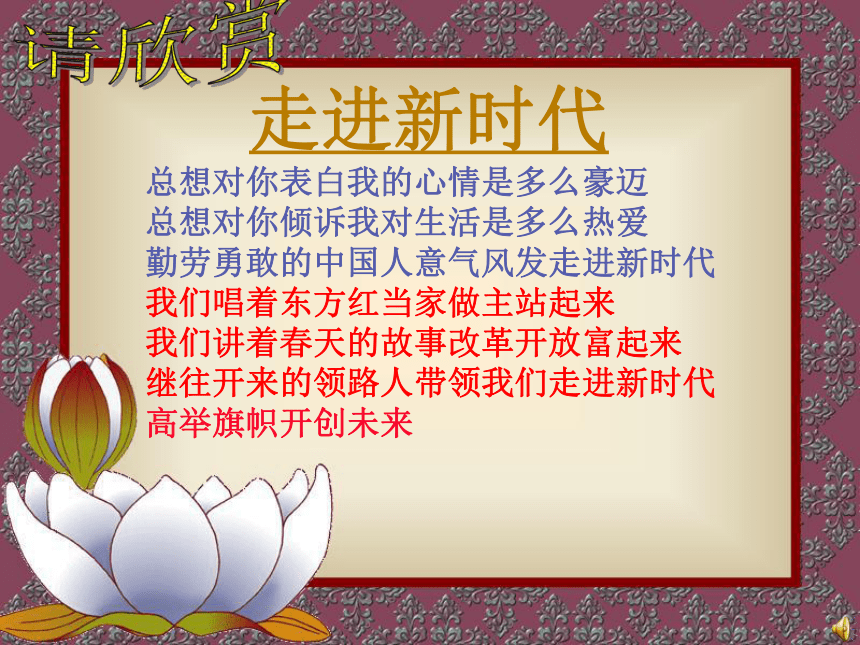 请欣赏

走进新时代

总想对你表白我的心情是多么豪迈
总想对你倾诉我对生活是多么热爱
勤劳勇敢的中国人意气风发走进新时代
我们唱着东方红当家做主站起来
我们讲着春天的故事改革开放富起来
继往开来的领路人带领我们走进新时代
高举旗帜开创未来